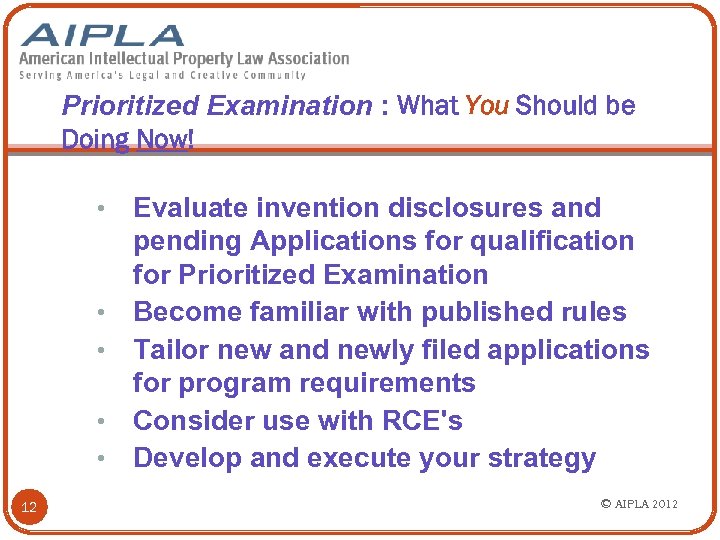 AIPLA
American Intellectual Property Law Association
Serving America's Legal and Creative Community

Prioritized Examination : What You Should be Doing Now!

• Evaluate invention disclosures and pending Applications for qualification for Prioritized Examination
• Become familiar with published rules
• Tailor new and newly filed applications for program requirements
• Consider use with RCE's
• Develop and execute your strategy

12

© AIPLA 2012